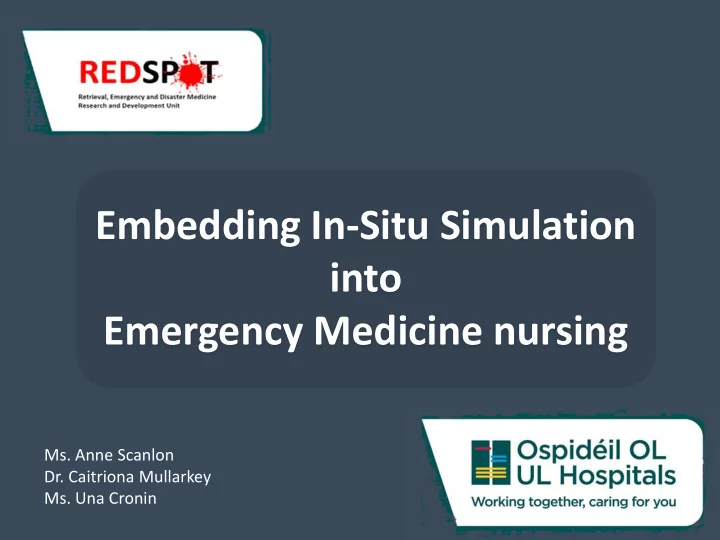 REDSPOT
Retrieval, Emergency and Disaster Medicine Research and Development Unit

Embedding In-Situ Simulation into Emergency Medicine nursing

Ms. Anne Scanlon
Dr. Caitriona Mullarkey
Ms. Una Cronin

Ospidéil OL
UL Hospitals
Working together, caring for you